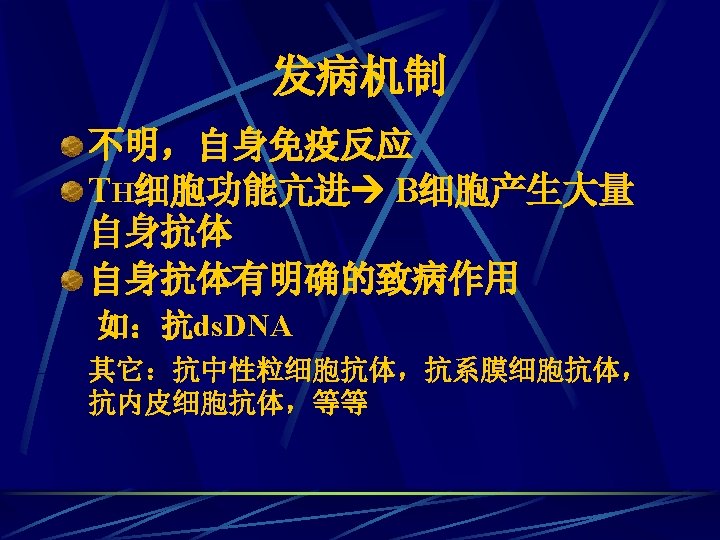 发病机制

不明，自身免疫反应

TH细胞功能亢进→ B细胞产生大量自身抗体

自身抗体有明确的致病作用

如：抗dsDNA

其它：抗中性粒细胞抗体，抗系膜细胞抗体，抗内皮细胞抗体，等等